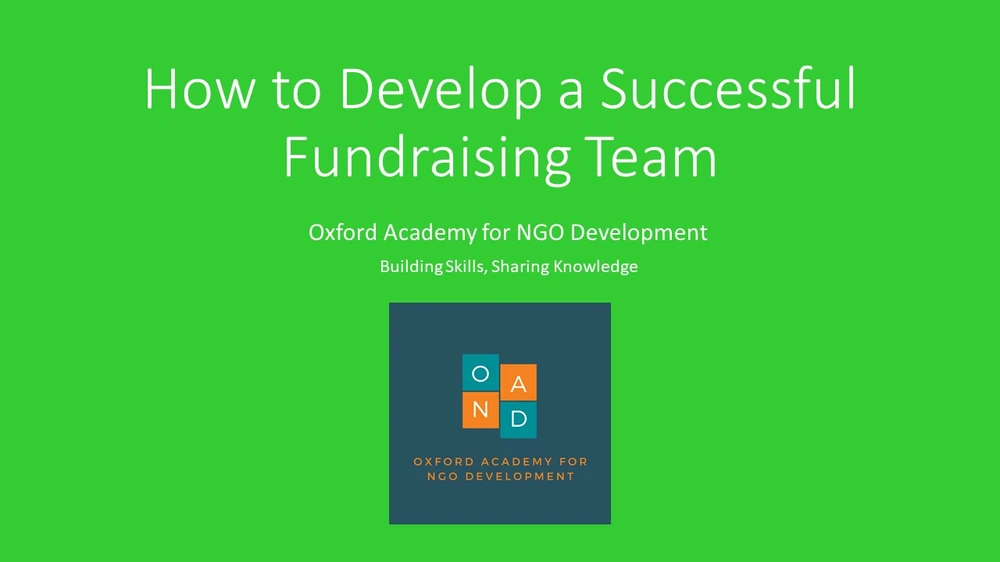 How to Develop a Successful Fundraising Team

Oxford Academy for NGO Development

Building Skills, Sharing Knowledge

O A
N D

OXFORD ACADEMY FOR NGO DEVELOPMENT